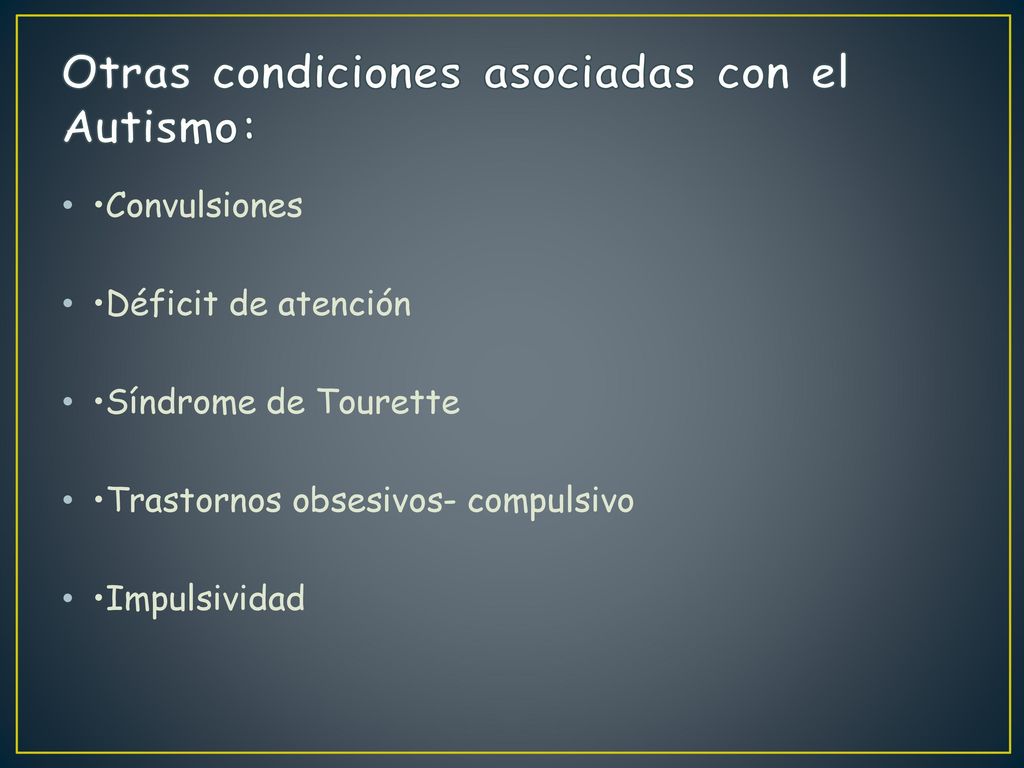 Otras condiciones asociadas con el Autismo:

• •Convulsiones

• •Déficit de atención

• •Síndrome de Tourette

• •Trastornos obsesivos- compulsivo

• •Impulsividad